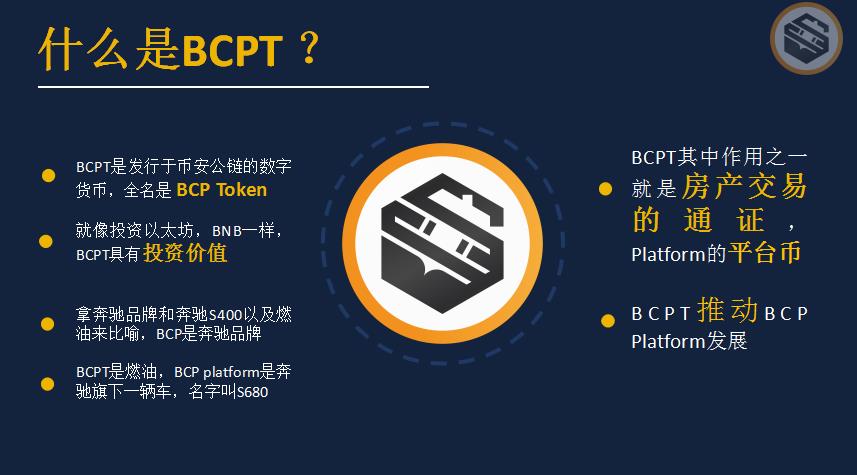 什么是BCPT？

BCPT是发行于币安公链的数字货币，全名是 BCP Token

就像投资以太坊，BNB一样，BCPT具有投资价值

拿奔驰品牌和奔驰S400以及燃油来比喻，BCP是奔驰品牌

BCPT是燃油，BCP platform是奔驰旗下一辆车，名字叫S680

BCPT其中作用之一就是房产交易的通证，Platform的平台币

BCPT推动BCP Platform发展